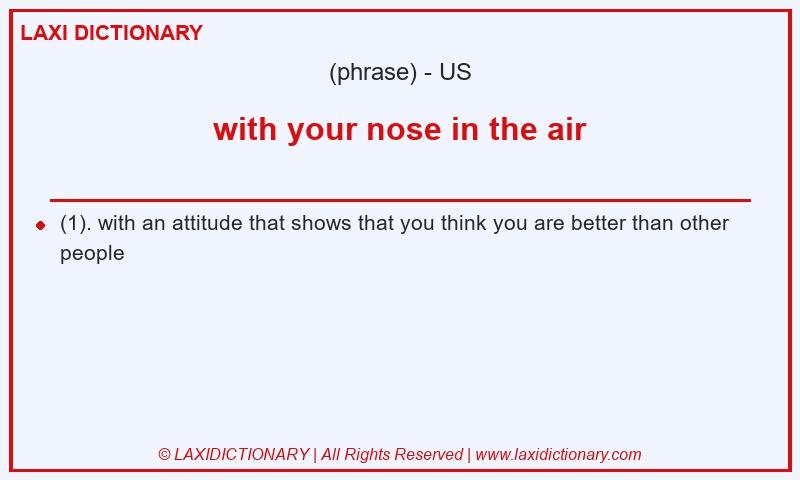 LAXI DICTIONARY

(phrase) - US

with your nose in the air

(1). with an attitude that shows that you think you are better than other people

© LAXIDICTIONARY | All Rights Reserved | www.laxidictionary.com